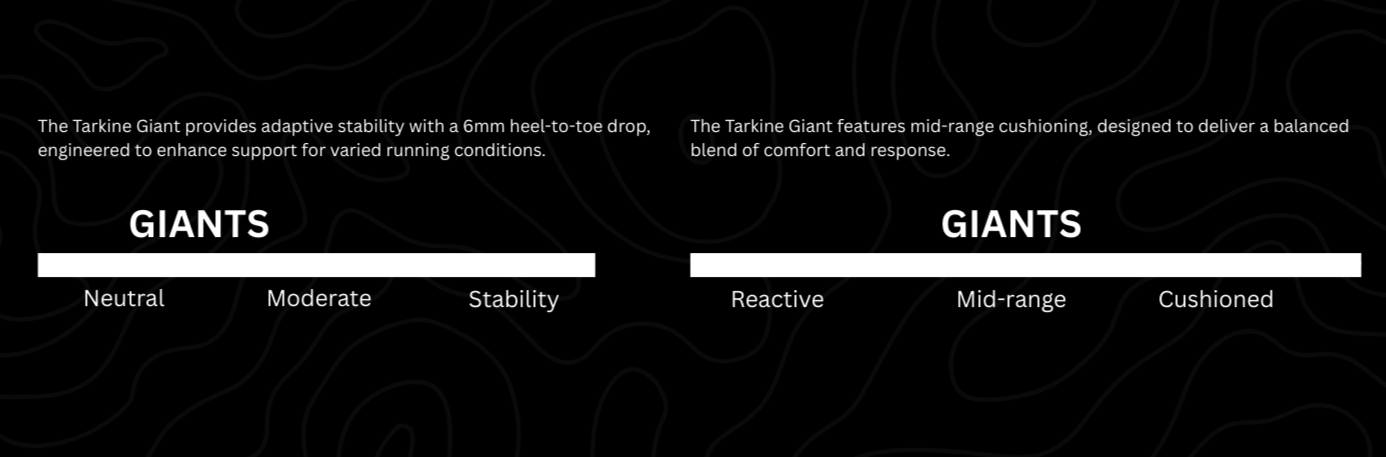 The Tarkine Giant provides adaptive stability with a 6mm heel-to-toe drop, engineered to enhance support for varied running conditions.

GIANTS

Neutral Moderate Stability

The Tarkine Giant features mid-range cushioning, designed to deliver a balanced blend of comfort and response.

GIANTS

Reactive Mid-range Cushioned